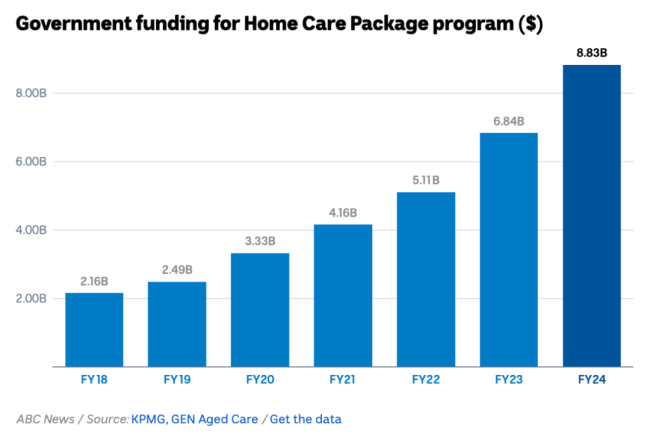 Government funding for Home Care Package program ($)

8.00B
6.00B
4.00B
2.00B

2.16B
2.49B
3.33B
4.16B
5.11B
6.84B
8.83B

FY18
FY19
FY20
FY21
FY22
FY23
FY24

ABC News / Source: KPMG, GEN Aged Care / Get the data